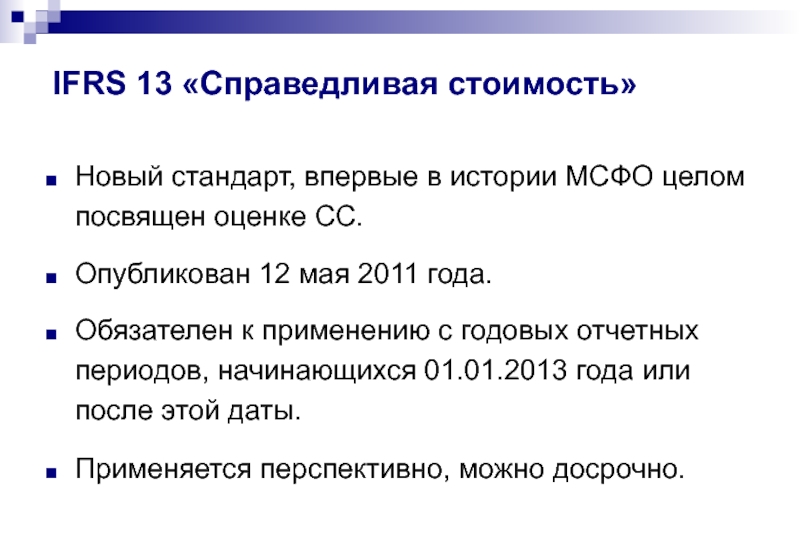 IFRS 13 «Справедливая стоимость»

■ Новый стандарт, впервые в истории МСФО целом посвящен оценке СС.

■ Опубликован 12 мая 2011 года.

■ Обязателен к применению с годовых отчетных периодов, начинающихся 01.01.2013 года или после этой даты.

■ Применяется перспективно, можно досрочно.